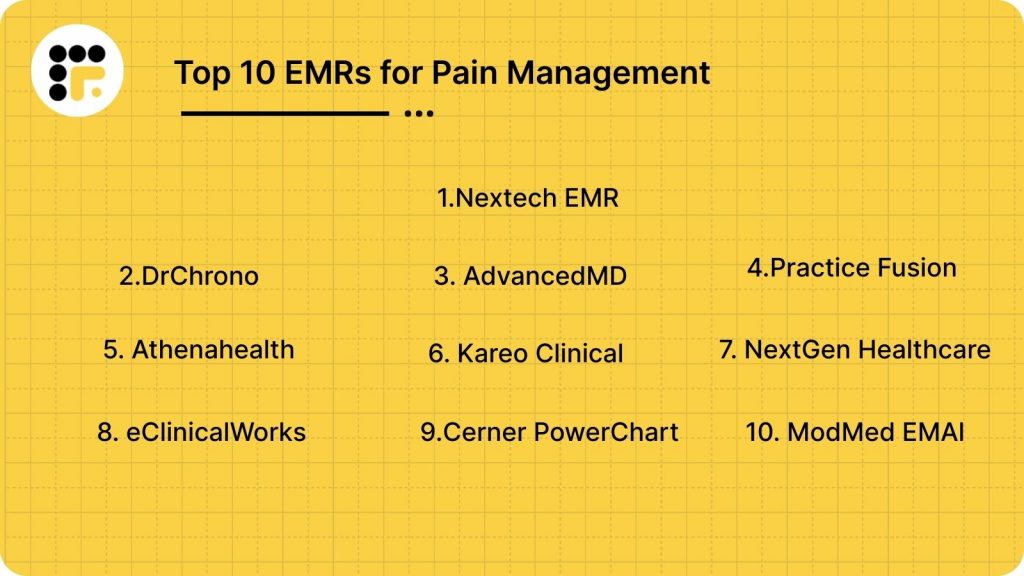 Top 10 EMRs for Pain Management

1.Nextech EMR

2.DrChrono

3. AdvancedMD

4.Practice Fusion

5. Athenahealth

6. Kareo Clinical

7. NextGen Healthcare

8. eClinicalWorks

9.Cerner PowerChart

10. ModMed EMAI